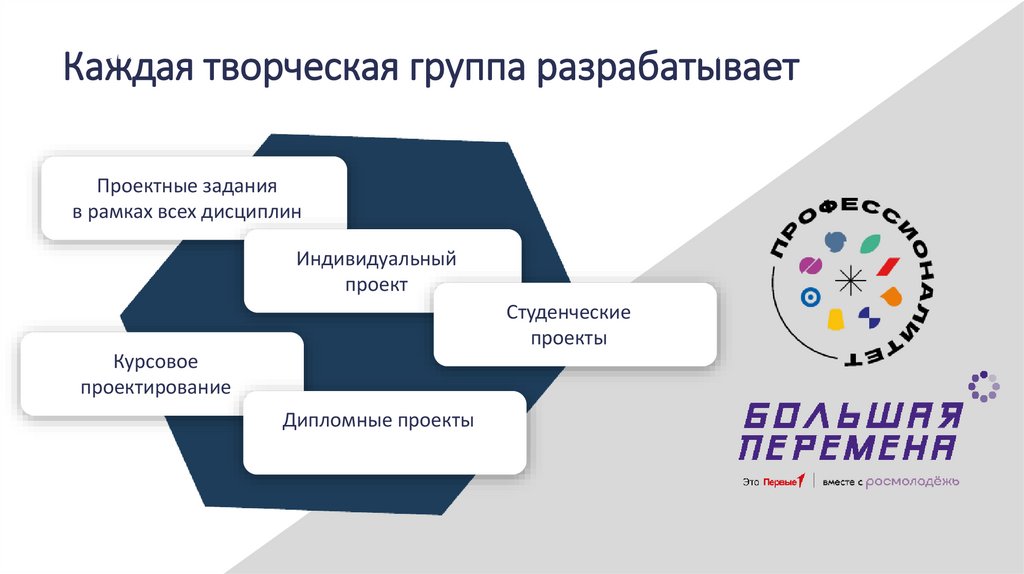 Каждая творческая группа разрабатывает

Проектные задания в рамках всех дисциплин

Индивидуальный проект

Студенческие проекты

Курсовое проектирование

Дипломные проекты

ПРОФЕССИОНАЛИТЕТ

БОЛЬШАЯ ПЕРЕМЕНА

Это Первые | вместе с росмолодёжь